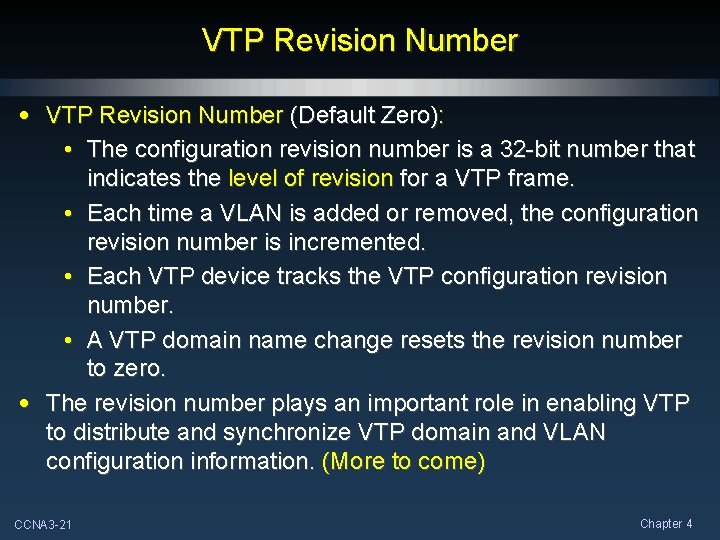 VTP Revision Number

• VTP Revision Number (Default Zero):
  • The configuration revision number is a 32-bit number that indicates the level of revision for a VTP frame.
  • Each time a VLAN is added or removed, the configuration revision number is incremented.
  • Each VTP device tracks the VTP configuration revision number.
  • A VTP domain name change resets the revision number to zero.
• The revision number plays an important role in enabling VTP to distribute and synchronize VTP domain and VLAN configuration information. (More to come)

CCNA3-21

Chapter 4